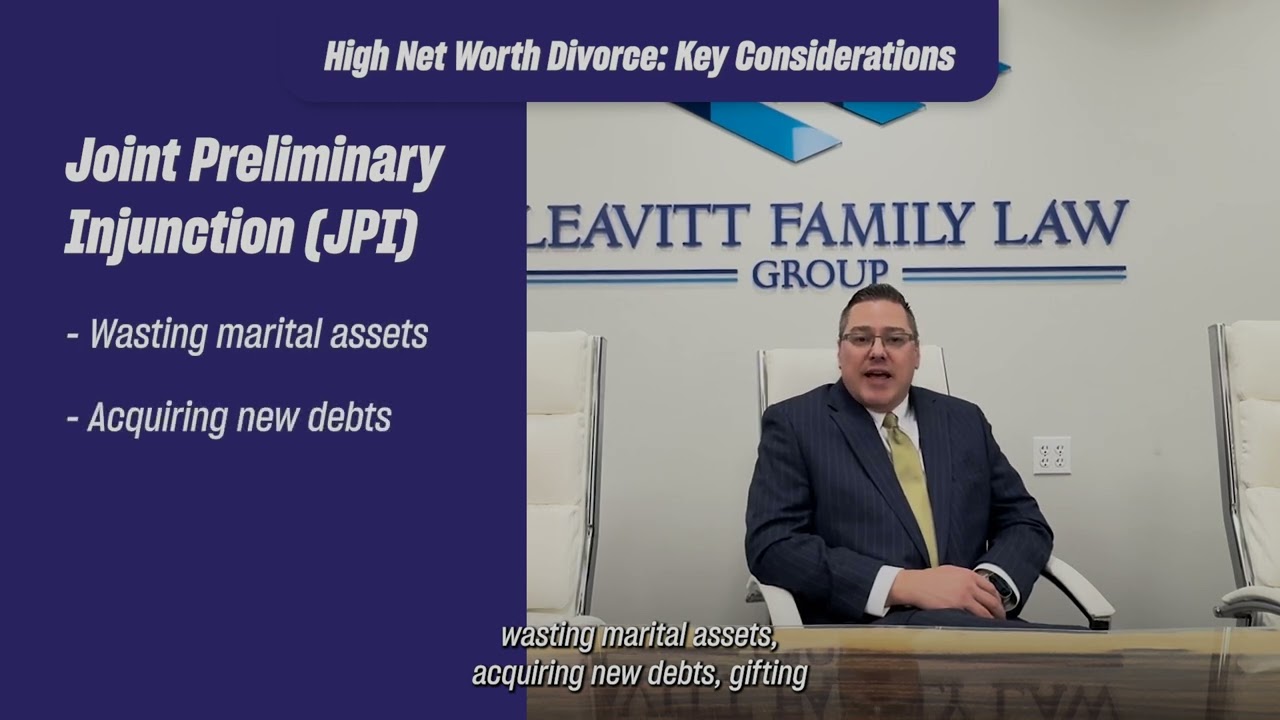 High Net Worth Divorce: Key Considerations

Joint Preliminary Injunction (JPI)

- Wasting marital assets

- Acquiring new debts

LEAVITT FAMILY LAW GROUP

wasting marital assets, acquiring new debts, gifting